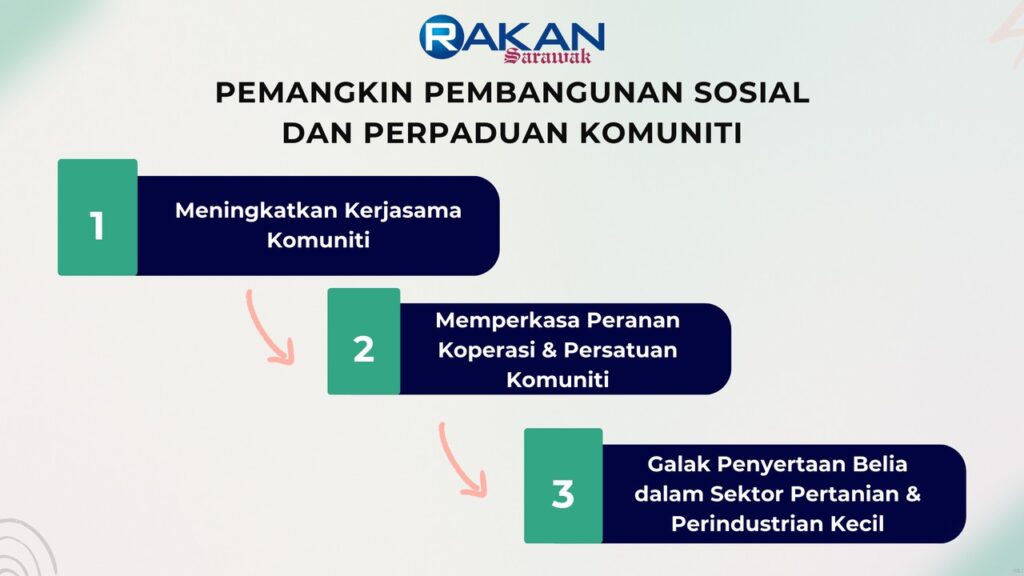 RAKAN
Sarawak

PEMANGKIN PEMBANGUNAN SOSIAL DAN PERPADUAN KOMUNITI

1

Meningkatkan Kerjasama Komuniti

2

Memperkasa Peranan Koperasi & Persatuan Komuniti

3

Galak Penyertaan Belia dalam Sektor Pertanian & Perindustrian Kecil